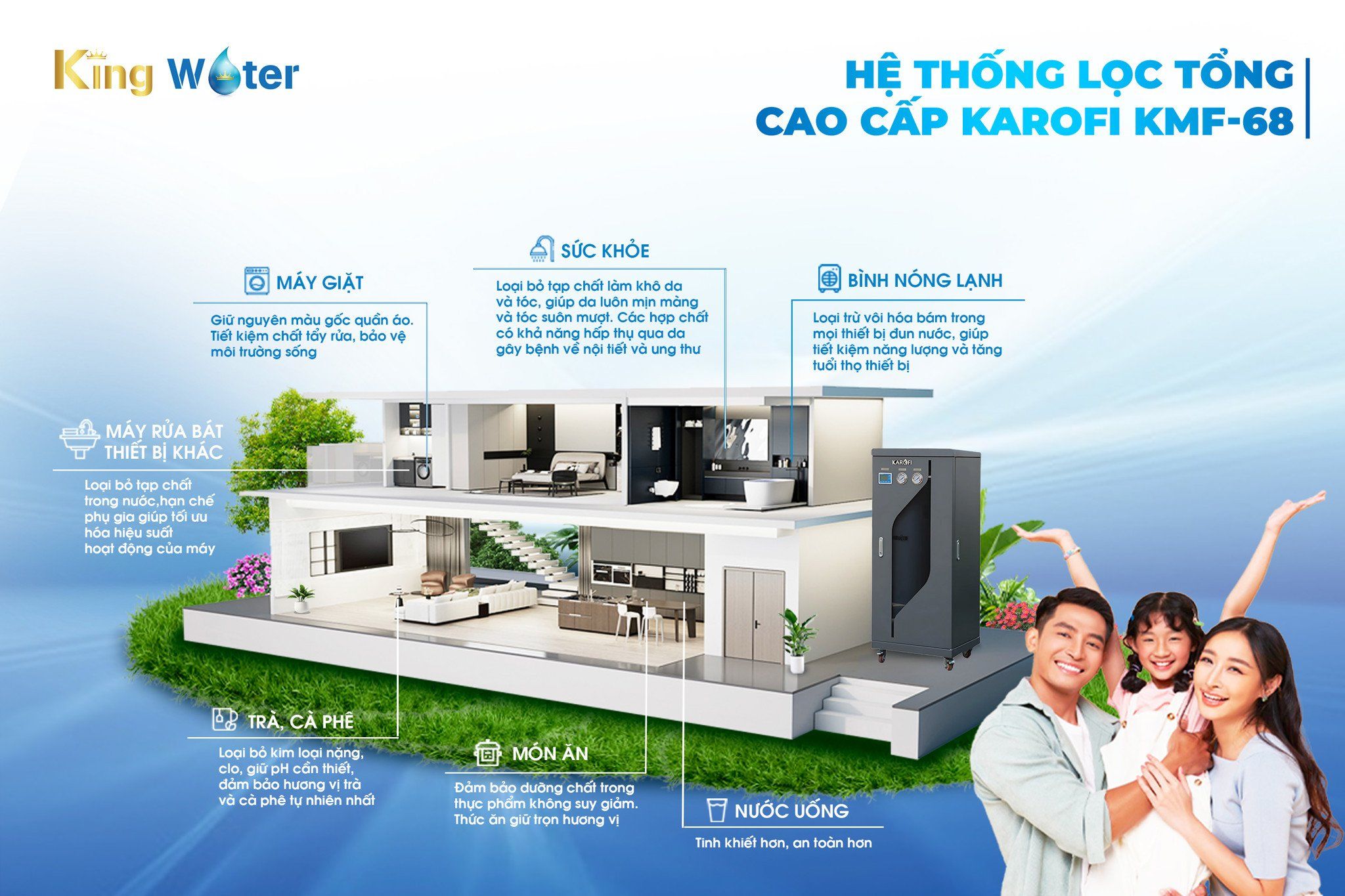 King Water

HỆ THỐNG LỌC TỔNG
CAO CẤP KAROFI KMF-68

MÁY GIẶT

Giữ nguyên màu gốc quần áo. Tiết kiệm chất tẩy rửa, bảo vệ môi trường sống

SỨC KHỎE

Loại bỏ tạp chất làm khô da và tóc, giúp da luôn mịn màng và tóc suôn mượt. Các hợp chất có khả năng hấp thụ qua da gây bệnh về nội tiết và ung thư

BÌNH NÓNG LẠNH

Loại trừ vôi hóa bám trong mọi thiết bị đun nước, giúp tiết kiệm năng lượng và tăng tuổi thọ thiết bị

MÁY RỬA BÁT
THIẾT BỊ KHÁC

Loại bỏ tạp chất trong nước,hạn chế phụ gia giúp tối ưu hóa hiệu suất hoạt động của máy

KAROFI

TRÀ, CÀ PHÊ

Loại bỏ kim loại nặng, clo, giữ pH cần thiết, đảm bảo hương vị trà và cà phê tự nhiên nhất

MÓN ĂN

Đảm bảo dưỡng chất trong thực phẩm không suy giảm. Thức ăn giữ trọn hương vị

NƯỚC UỐNG

Tinh khiết hơn, an toàn hơn